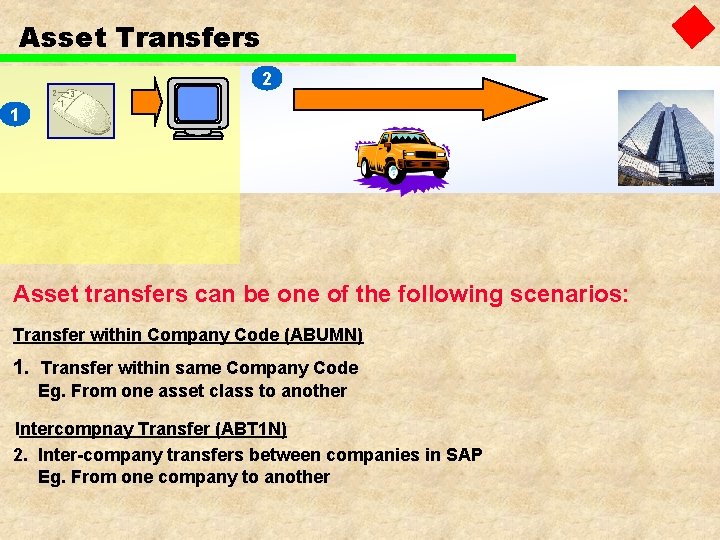 Asset Transfers

1

2

Asset transfers can be one of the following scenarios:

Transfer within Company Code (ABUMN)

1. Transfer within same Company Code
Eg. From one asset class to another

Intercompnay Transfer (ABT1N)

2. Inter-company transfers between companies in SAP
Eg. From one company to another